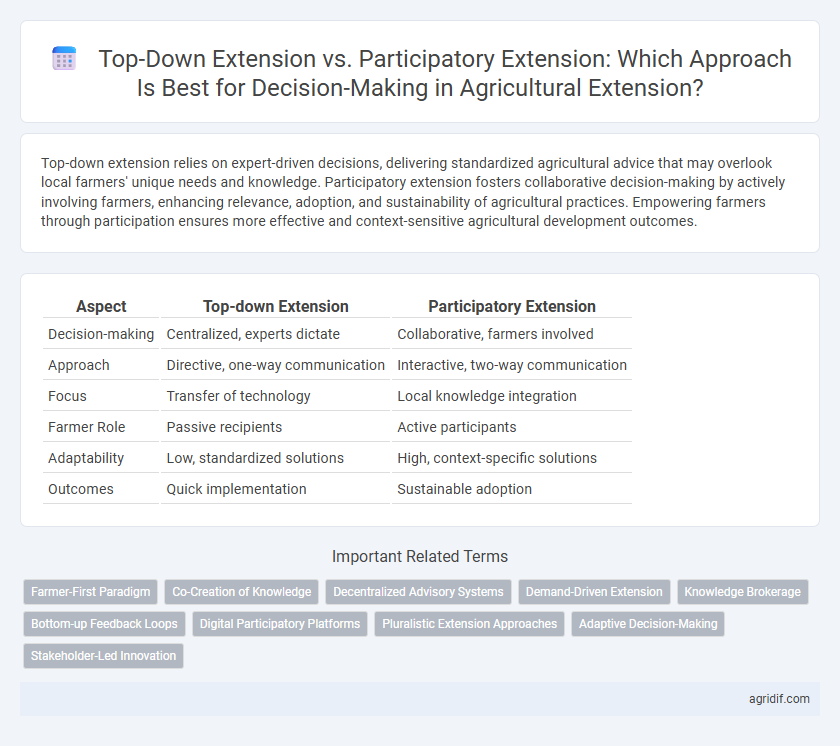 Top-Down Extension vs. Participatory Extension: Which Approach Is Best for Decision-Making in Agricultural Extension?

Top-down extension relies on expert-driven decisions, delivering standardized agricultural advice that may overlook local farmers' unique needs and knowledge. Participatory extension fosters collaborative decision-making by actively involving farmers, enhancing relevance, adoption, and sustainability of agricultural practices. Empowering farmers through participation ensures more effective and context-sensitive agricultural development outcomes.

| Aspect | Top-down Extension | Participatory Extension |
|---|---|---|
| Decision-making | Centralized, experts dictate | Collaborative, farmers involved |
| Approach | Directive, one-way communication | Interactive, two-way communication |
| Focus | Transfer of technology | Local knowledge integration |
| Farmer Role | Passive recipients | Active participants |
| Adaptability | Low, standardized solutions | High, context-specific solutions |
| Outcomes | Quick implementation | Sustainable adoption |

Important Related Terms

Farmer-First Paradigm
Co-Creation of Knowledge
Decentralized Advisory Systems
Demand-Driven Extension
Knowledge Brokerage
Bottom-up Feedback Loops
Digital Participatory Platforms
Pluralistic Extension Approaches
Adaptive Decision-Making
Stakeholder-Led Innovation

agridif.com